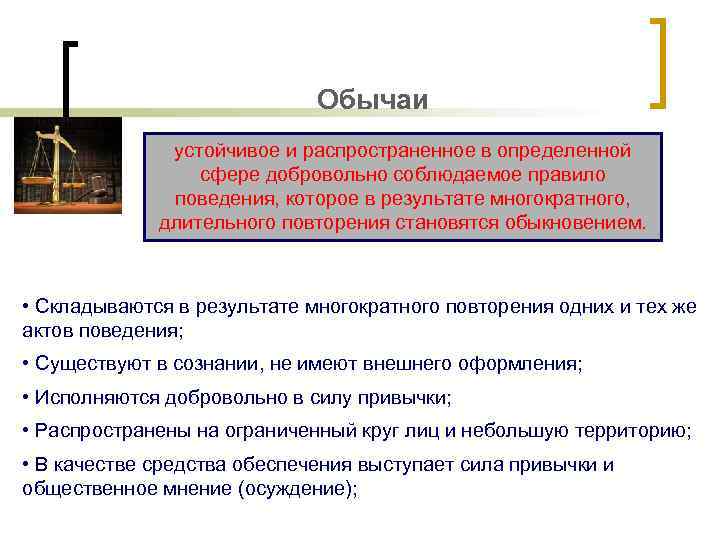 Обычаи

устойчивое и распространенное в определенной сфере добровольно соблюдаемое правило поведения, которое в результате многократного, длительного повторения становятся обыкновением.

• Складываются в результате многократного повторения одних и тех же актов поведения;

• Существуют в сознании, не имеют внешнего оформления;

• Исполняются добровольно в силу привычки;

• Распространены на ограниченный круг лиц и небольшую территорию;

• В качестве средства обеспечения выступает сила привычки и общественное мнение (осуждение);